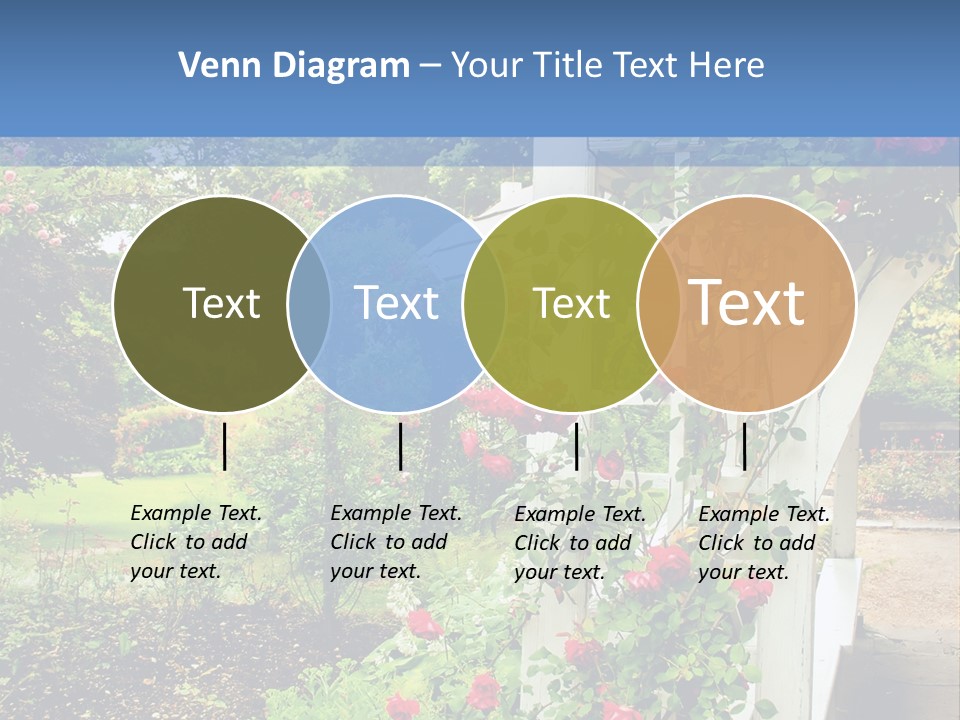 Venn Diagram – Your Title Text Here

Text

Text

Text

Text

Example Text. Click to add your text.

Example Text. Click to add your text.

Example Text. Click to add your text.

Example Text. Click to add your text.